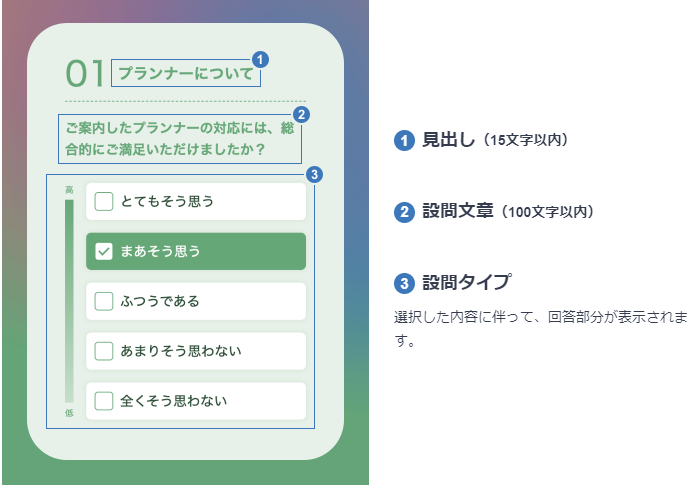 01 プランナーについて 1

ご案内したプランナーの対応には、総合的にご満足いただけましたか？ 2

3

高

とてもそう思う

まあそう思う

ふつうである

あまりそう思わない

全くそう思わない

低

1 見出し（15文字以内）

2 設問文章（100文字以内）

3 設問タイプ

選択した内容に伴って、回答部分が表示されます。